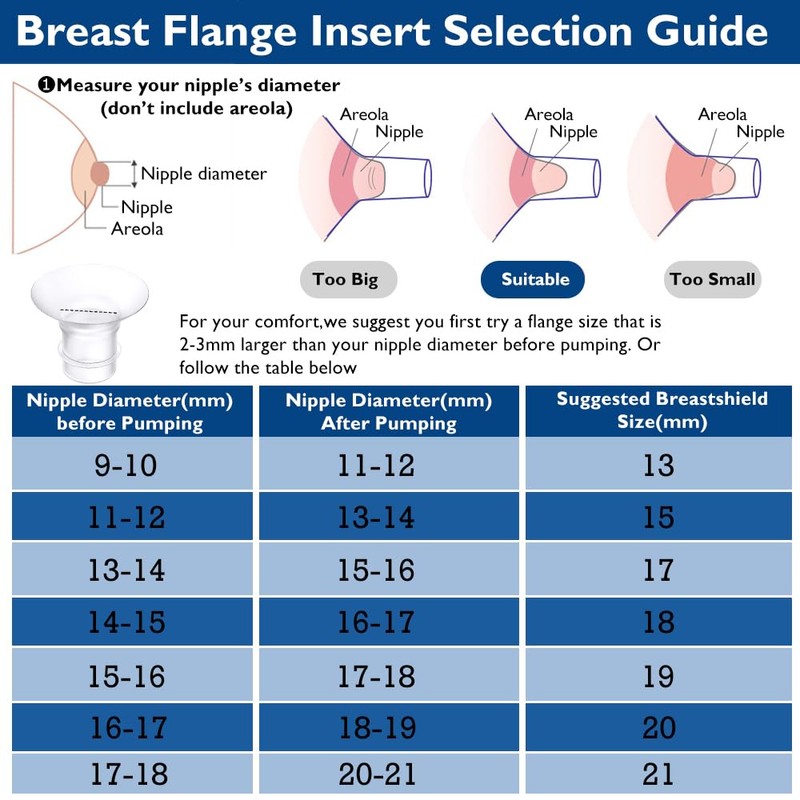 Breast Flange Insert Selection Guide

❶Measure your nipple's diameter (don't include areola)

Nipple diameter
Nipple
Areola

Areola
Nipple

Areola
Nipple

Areola
Nipple

Too Big

Suitable

Too Small

For your comfort,we suggest you first try a flange size that is 2-3mm larger than your nipple diameter before pumping. Or follow the table below

| Nipple Diameter(mm) before Pumping | Nipple Diameter(mm) After Pumping | Suggested Breastshield Size(mm) |
|---|---|---|
| 9-10 | 11-12 | 13 |
| 11-12 | 13-14 | 15 |
| 13-14 | 15-16 | 17 |
| 14-15 | 16-17 | 18 |
| 15-16 | 17-18 | 19 |
| 16-17 | 18-19 | 20 |
| 17-18 | 20-21 | 21 |